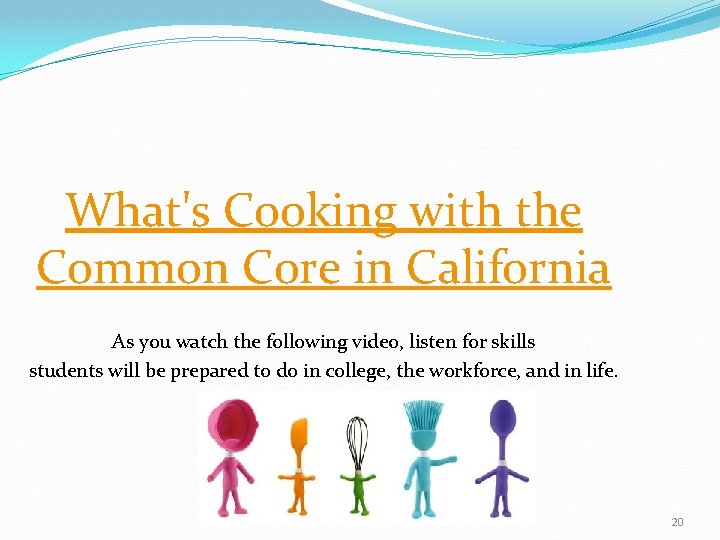 What's Cooking with the Common Core in California

As you watch the following video, listen for skills students will be prepared to do in college, the workforce, and in life.

20